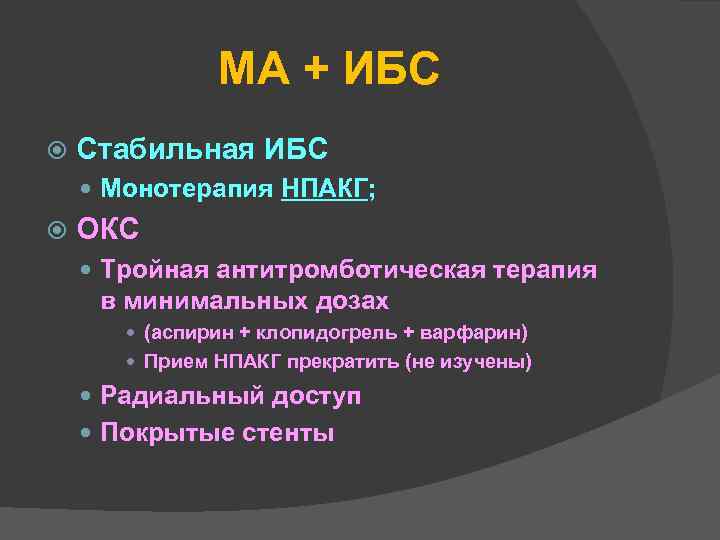 МА + ИБС

Стабильная ИБС

Монотерапия НПАКГ;

ОКС

Тройная антитромботическая терапия в минимальных дозах

(аспирин + клопидогрель + варфарин)

Прием НПАКГ прекратить (не изучены)

Радиальный доступ

Покрытые стенты